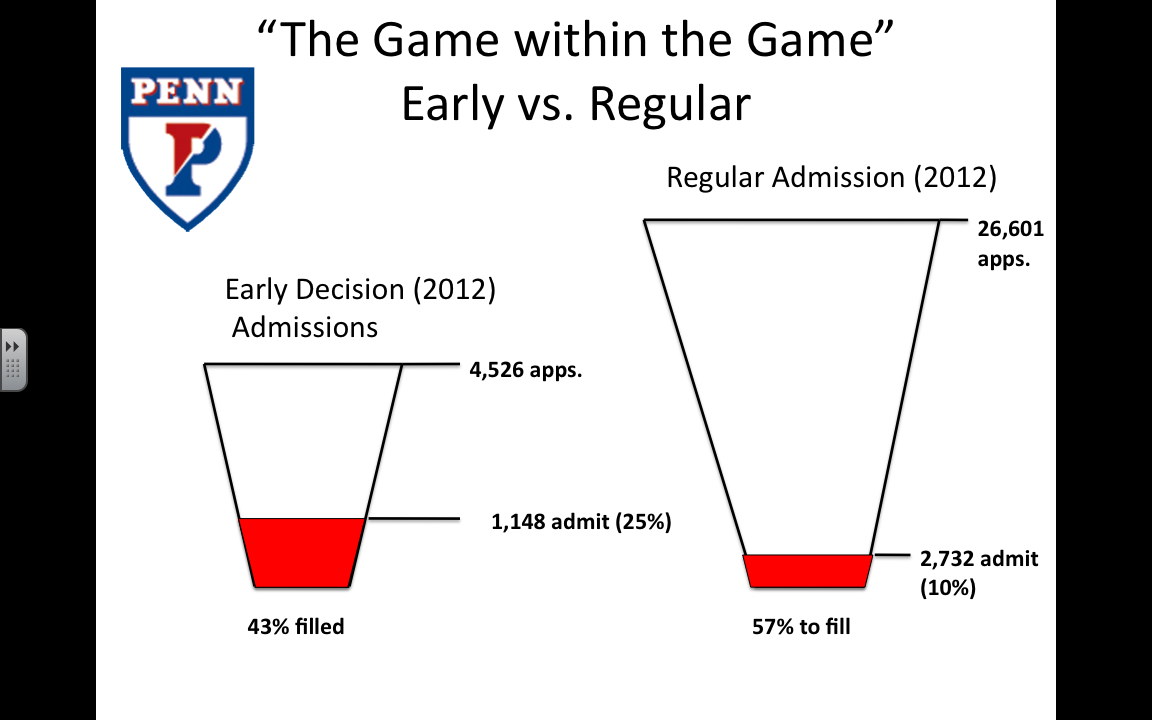 “The Game within the Game”
Early vs. Regular

PENN
P

Early Decision (2012)
Admissions

4,526 apps.

1,148 admit (25%)

43% filled

Regular Admission (2012)

26,601 apps.

2,732 admit (10%)

57% to fill